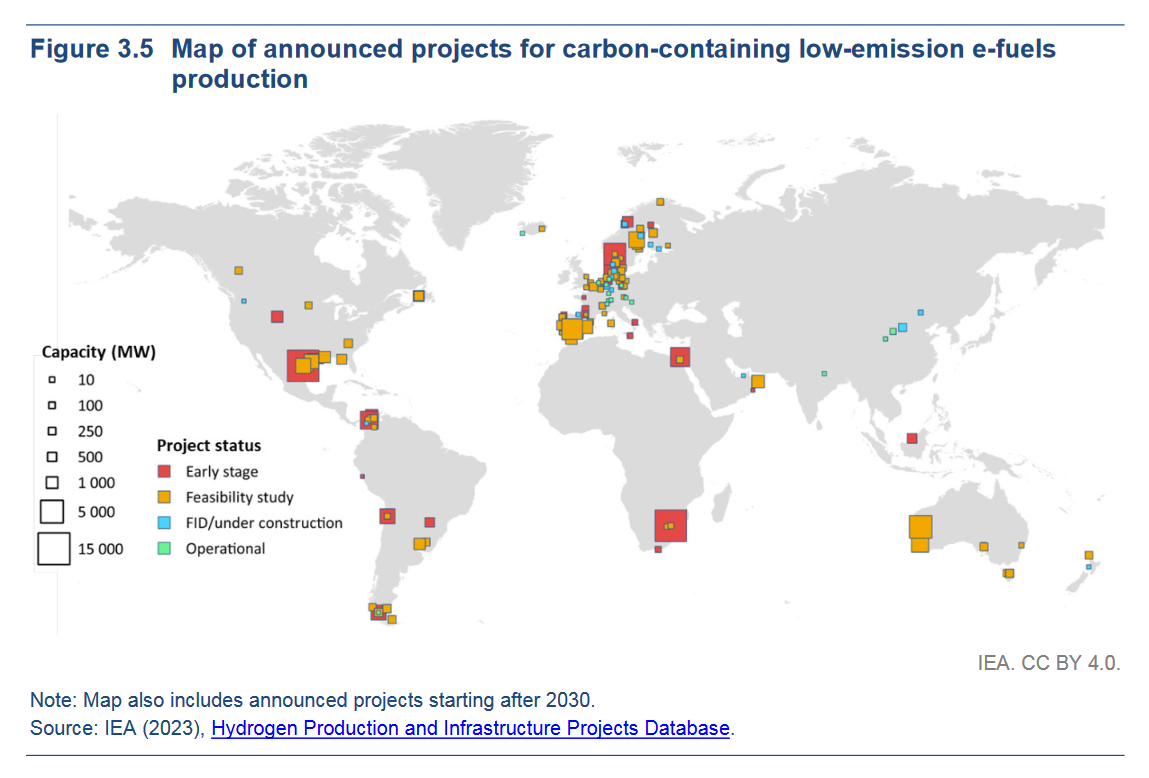 Figure 3.5 Map of announced projects for carbon-containing low-emission e-fuels production

Capacity (MW)
10
100
250
500
1 000
5 000
15 000

Project status
Early stage
Feasibility study
FID/under construction
Operational

IEA. CC BY 4.0.

Note: Map also includes announced projects starting after 2030.
Source: IEA (2023), Hydrogen Production and Infrastructure Projects Database.